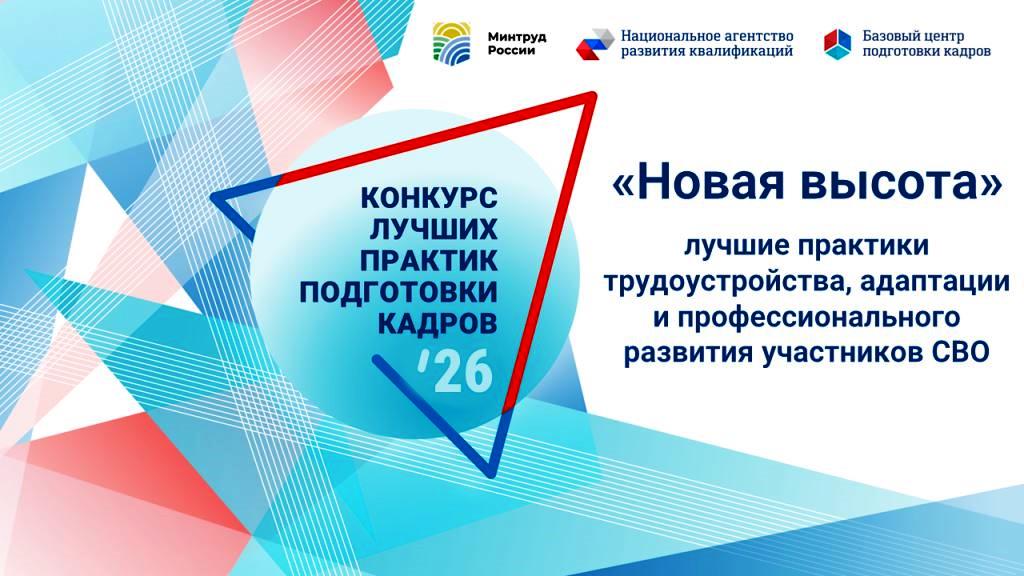 Минтруд России

Национальное агентство развития квалификаций

Базовый центр подготовки кадров

КОНКУРС ЛУЧШИХ ПРАКТИК ПОДГОТОВКИ КАДРОВ
'26

«Новая высота»

лучшие практики трудоустройства, адаптации и профессионального развития участников СВО